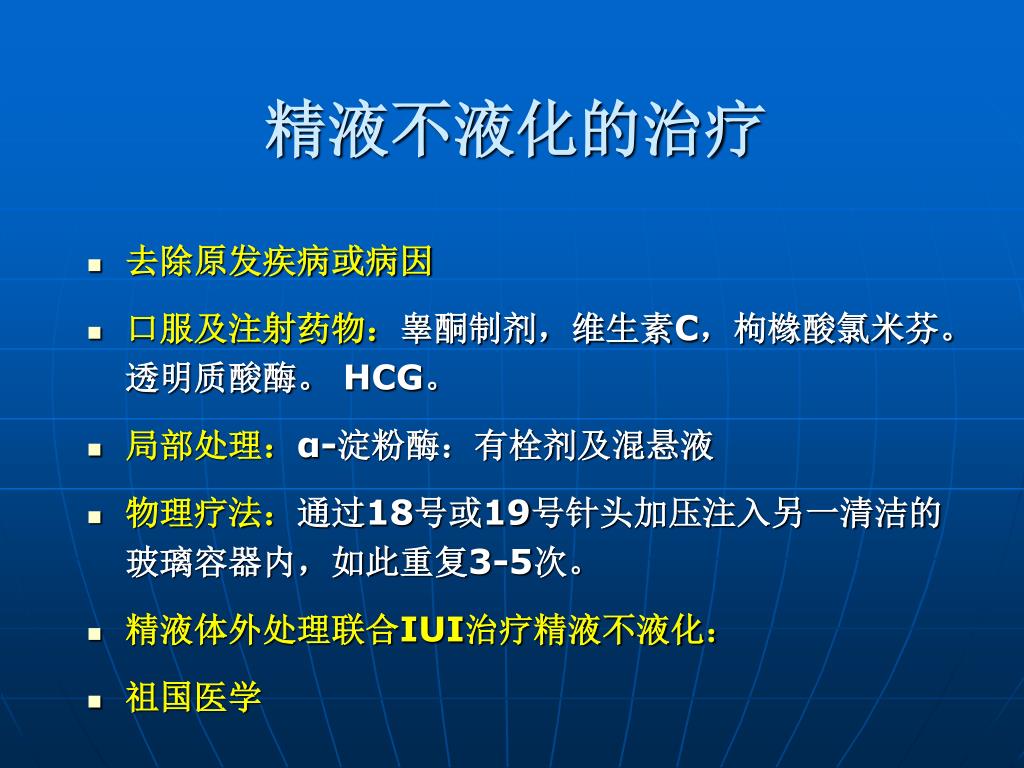 精液不液化的治疗

- 去除原发疾病或病因
- 口服及注射药物：睾酮制剂，维生素C，枸橼酸氯米芬。透明质酸酶。 HCG。
- 局部处理：α-淀粉酶：有栓剂及混悬液
- 物理疗法：通过18号或19号针头加压注入另一清洁的玻璃容器内，如此重复3-5次。
- 精液体外处理联合IUI治疗精液不液化：
- 祖国医学